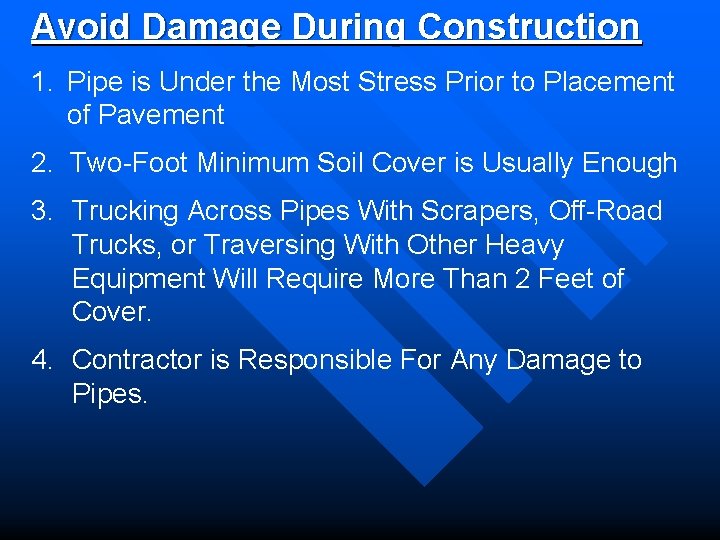 Avoid Damage During Construction

1. Pipe is Under the Most Stress Prior to Placement of Pavement

2. Two-Foot Minimum Soil Cover is Usually Enough

3. Trucking Across Pipes With Scrapers, Off-Road Trucks, or Traversing With Other Heavy Equipment Will Require More Than 2 Feet of Cover.

4. Contractor is Responsible For Any Damage to Pipes.